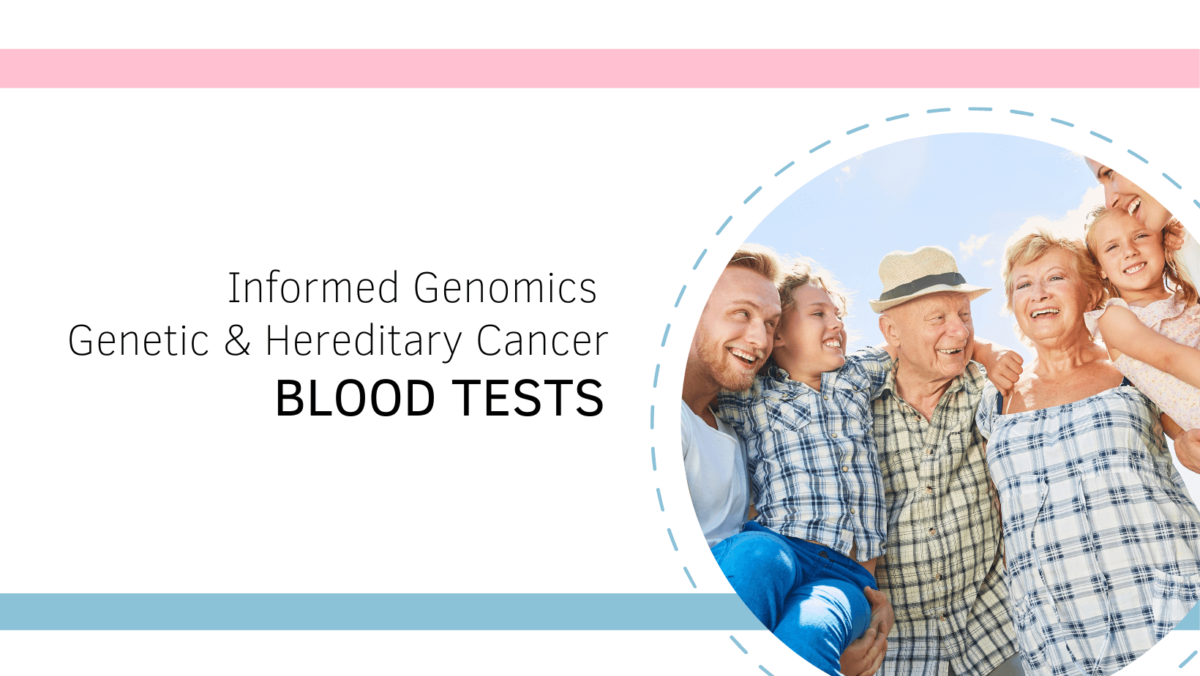 Informed Genomics
Genetic & Hereditary Cancer
BLOOD TESTS